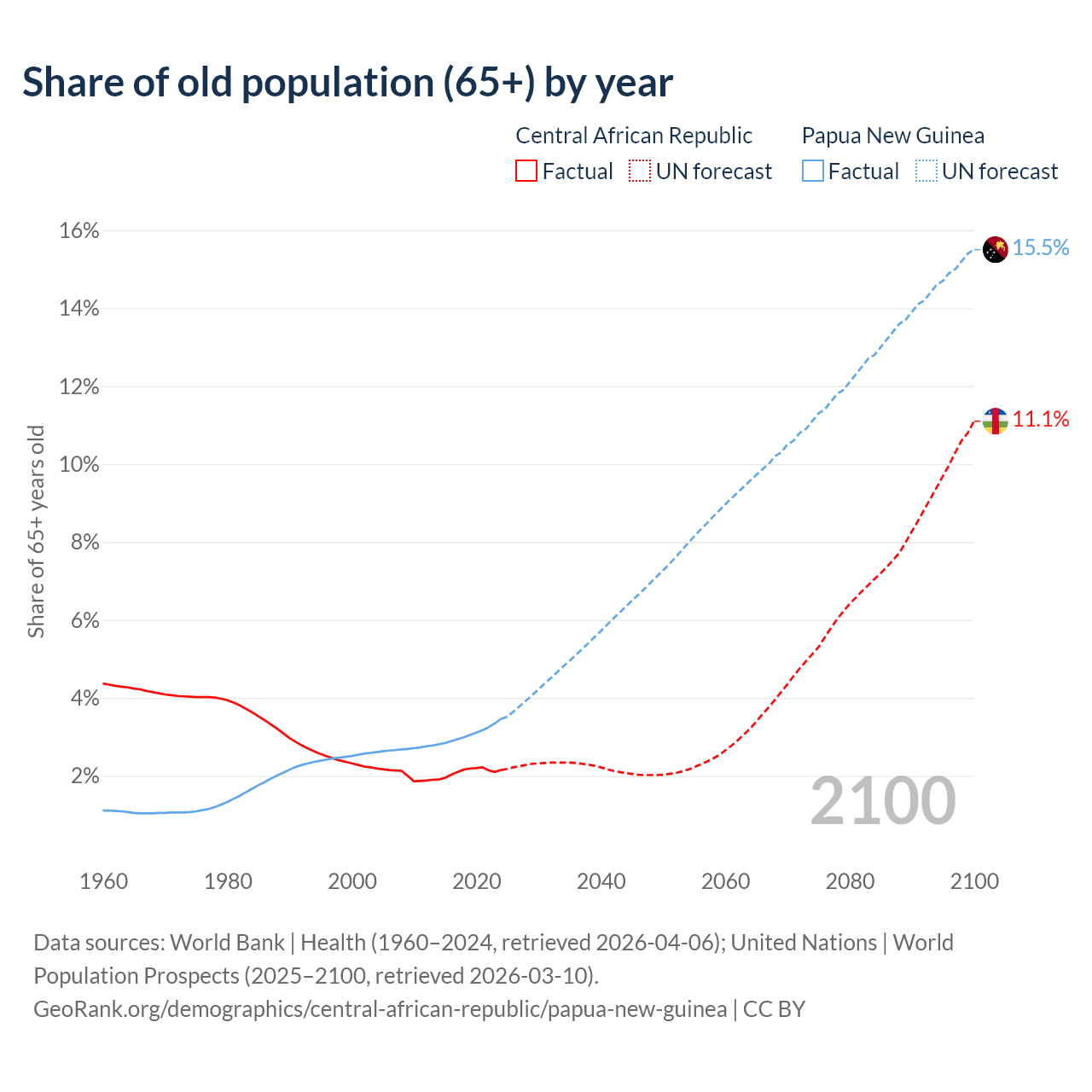 Share of old population (65+) by year

Central African Republic
Factual
UN forecast

Papua New Guinea
Factual
UN forecast

Share of 65+ years old

16%
14%
12%
10%
8%
6%
4%
2%

15.5%
11.1%

2100

1960
1980
2000
2020
2040
2060
2080
2100

Data sources: World Bank | Health (1960–2024, retrieved 2026-04-06); United Nations | World Population Prospects (2025–2100, retrieved 2026-03-10).
GeoRank.org/demographics/central-african-republic/papua-new-guinea | CC BY